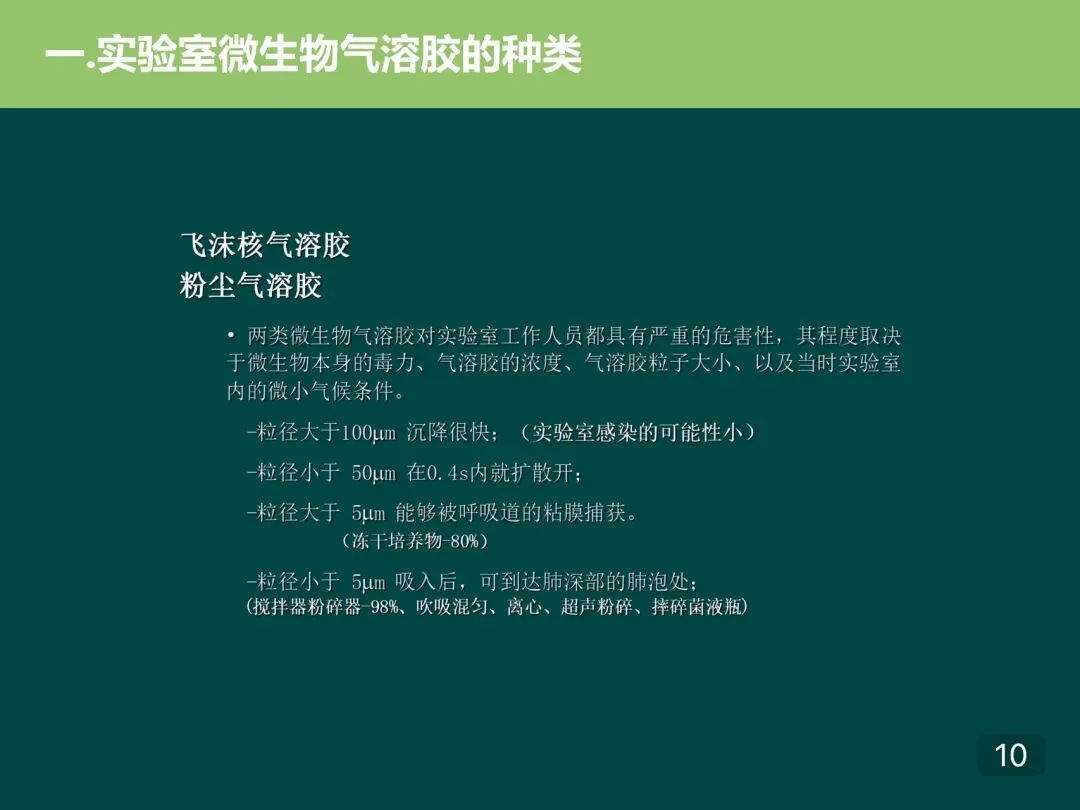 一.实验室微生物气溶胶的种类

飞沫核气溶胶
粉尘气溶胶

• 两类微生物气溶胶对实验室工作人员都具有严重的危害性，其程度取决于微生物本身的毒力、气溶胶的浓度、气溶胶粒子大小、以及当时实验室内的微小气候条件。

-粒径大于100μm 沉降很快；（实验室感染的可能性小）

-粒径小于 50μm 在0.4s内就扩散开；

-粒径大于 5μm 能够被呼吸道的粘膜捕获。
（冻干培养物-80%）

-粒径小于 5μm 吸入后，可到达肺深部的肺泡处；
(搅拌器粉碎器-98%、吹吸混匀、离心、超声粉碎、摔碎菌液瓶)

10